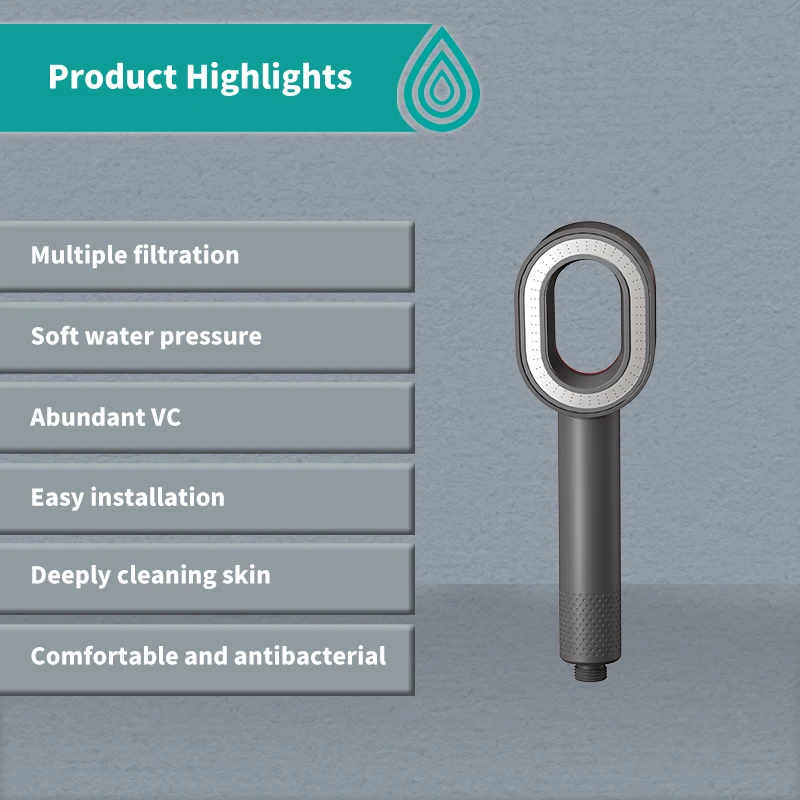 Product Highlights

Multiple filtration

Soft water pressure

Abundant VC

Easy installation

Deeply cleaning skin

Comfortable and antibacterial